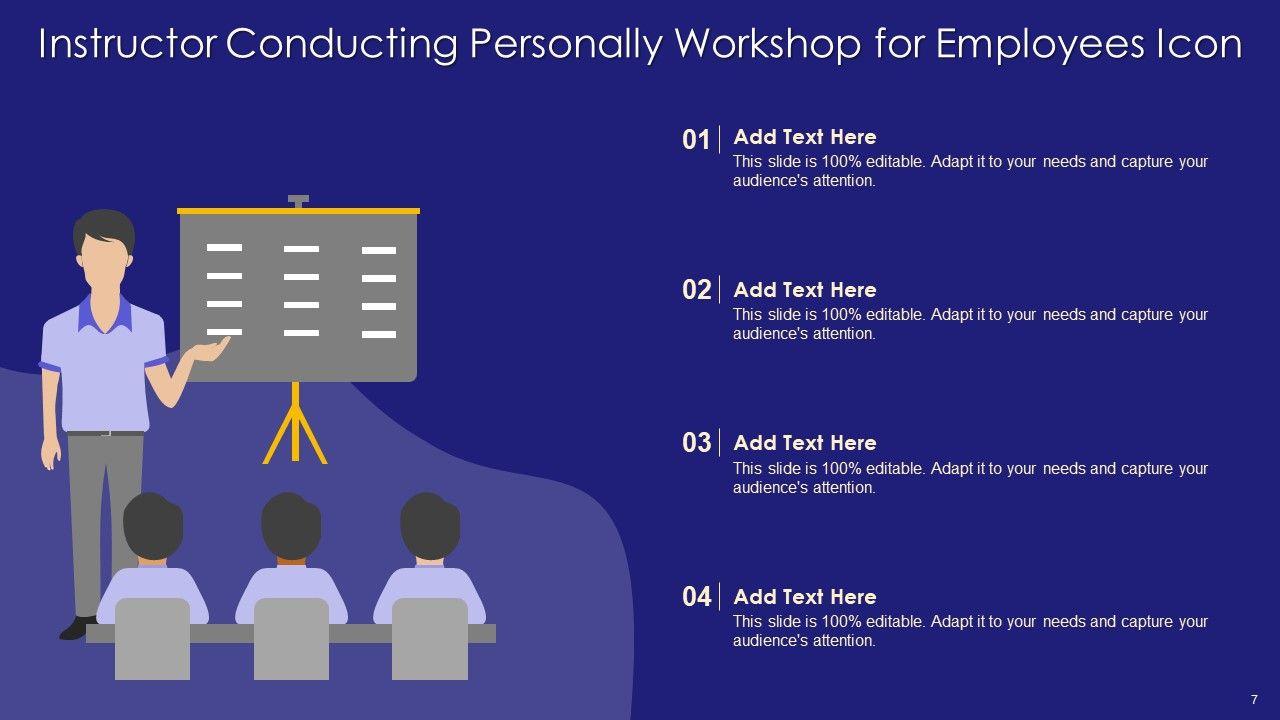 Instructor Conducting Personally Workshop for Employees Icon

01 Add Text Here
This slide is 100% editable. Adapt it to your needs and capture your audience's attention.

02 Add Text Here
This slide is 100% editable. Adapt it to your needs and capture your audience's attention.

03 Add Text Here
This slide is 100% editable. Adapt it to your needs and capture your audience's attention.

04 Add Text Here
This slide is 100% editable. Adapt it to your needs and capture your audience's attention.

7